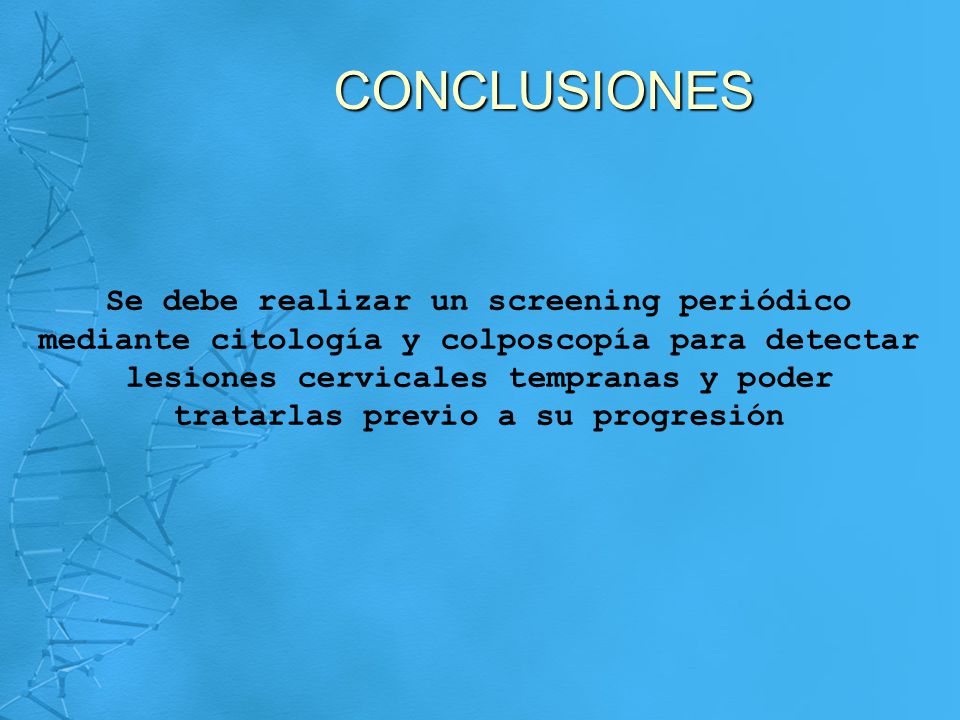 CONCLUSIONES

Se debe realizar un screening periódico mediante citología y colposcopía para detectar lesiones cervicales tempranas y poder tratarlas previo a su progresión